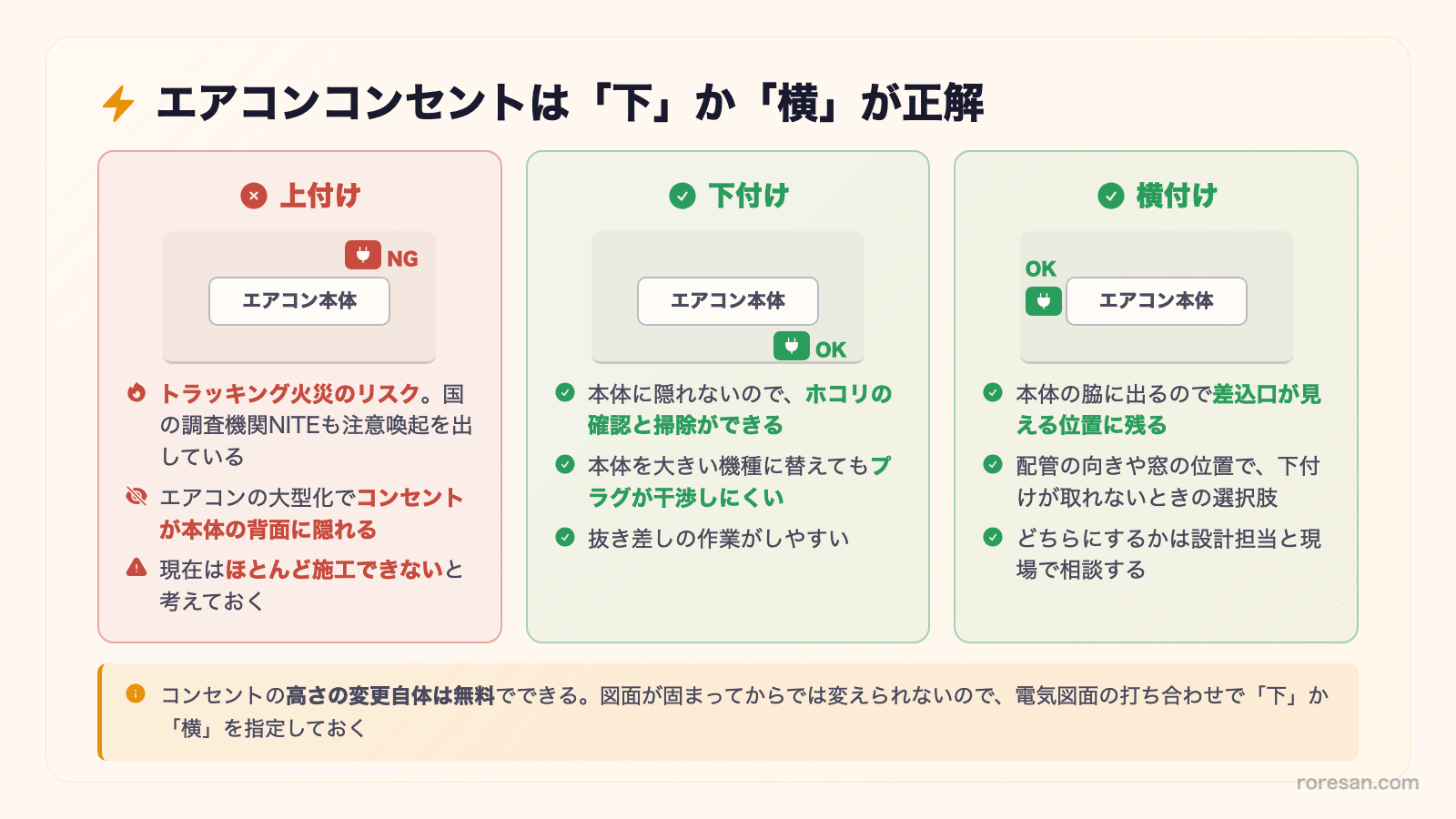 エアコンコンセントは「下」か「横」が正解

上付け

NG

エアコン本体

トラッキング火災のリスク。国の調査機関NITEも注意喚起を出している

エアコンの大型化でコンセントが本体の背面に隠れる

現在はほとんど施工できないと考えておく

下付け

エアコン本体

OK

本体に隠れないので、ホコリの確認と掃除ができる

本体を大きい機種に替えてもプラグが干渉しにくい

抜き差しの作業がしやすい

横付け

OK

エアコン本体

本体の脇に出るので差込口が見える位置に残る

配管の向きや窓の位置で、下付けが取れないときの選択肢

どちらにするかは設計担当と現場で相談する

コンセントの高さの変更自体は無料でできる。図面が固まってからでは変えられないので、電気図面の打ち合わせで「下」か「横」を指定しておく

roresan.com